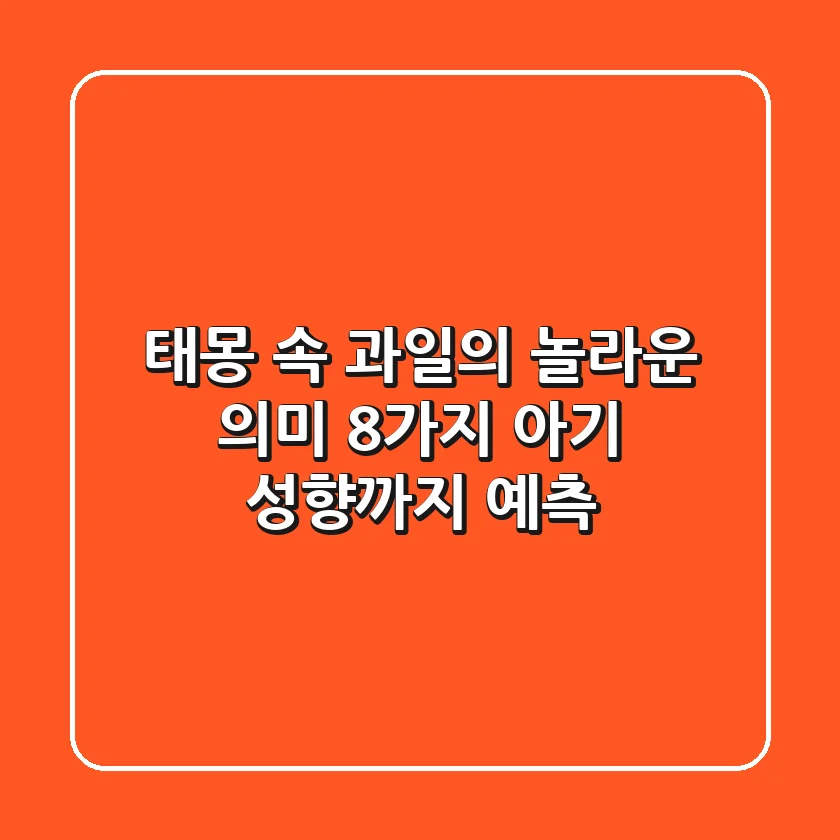 태몽 속 과일의 놀라운 의미 8가지 아기 성향까지 예측